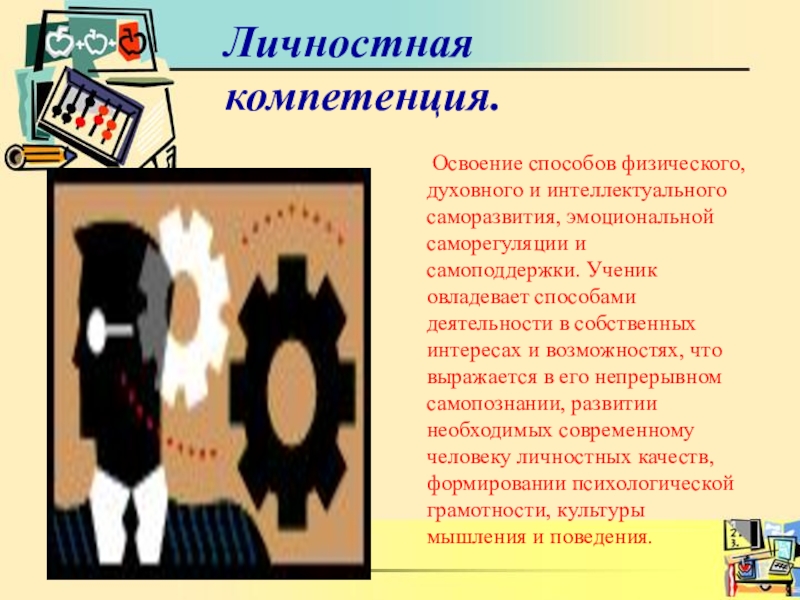 Личностная компетенция.

Освоение способов физического, духовного и интеллектуального саморазвития, эмоциональной саморегуляции и самоподдержки. Ученик овладевает способами деятельности в собственных интересах и возможностях, что выражается в его непрерывном самопознании, развитии необходимых современному человеку личностных качеств, формировании психологической грамотности, культуры мышления и поведения.

2.
3.